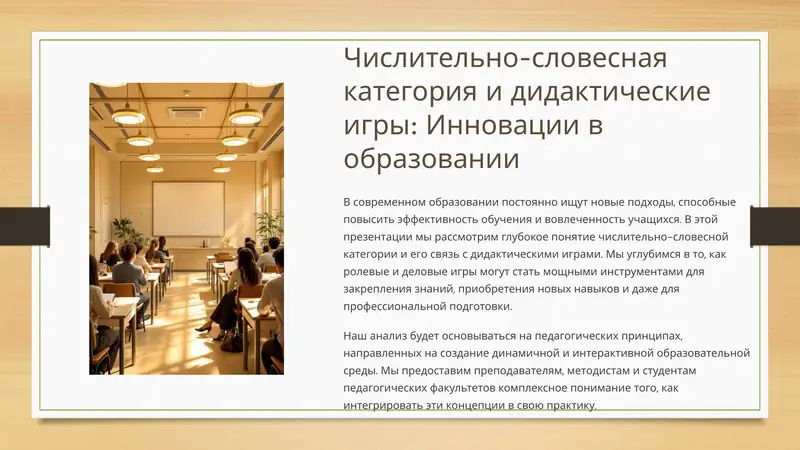 Числительно-словесная категория и дидактические игры: Инновации в образовании

В современном образовании постоянно ищут новые подходы, способные повысить эффективность обучения и вовлеченность учащихся. В этой презентации мы рассмотрим глубокое понятие числительно-словесной категории и его связь с дидактическими играми. Мы углубимся в то, как ролевые и деловые игры могут стать мощными инструментами для закрепления знаний, приобретения новых навыков и даже для профессиональной подготовки.

Наш анализ будет основываться на педагогических принципах, направленных на создание динамичной и интерактивной образовательной среды. Мы предоставим преподавателям, методистам и студентам педагогических факультетов комплексное понимание того, как интегрировать эти концепции в свою практику.